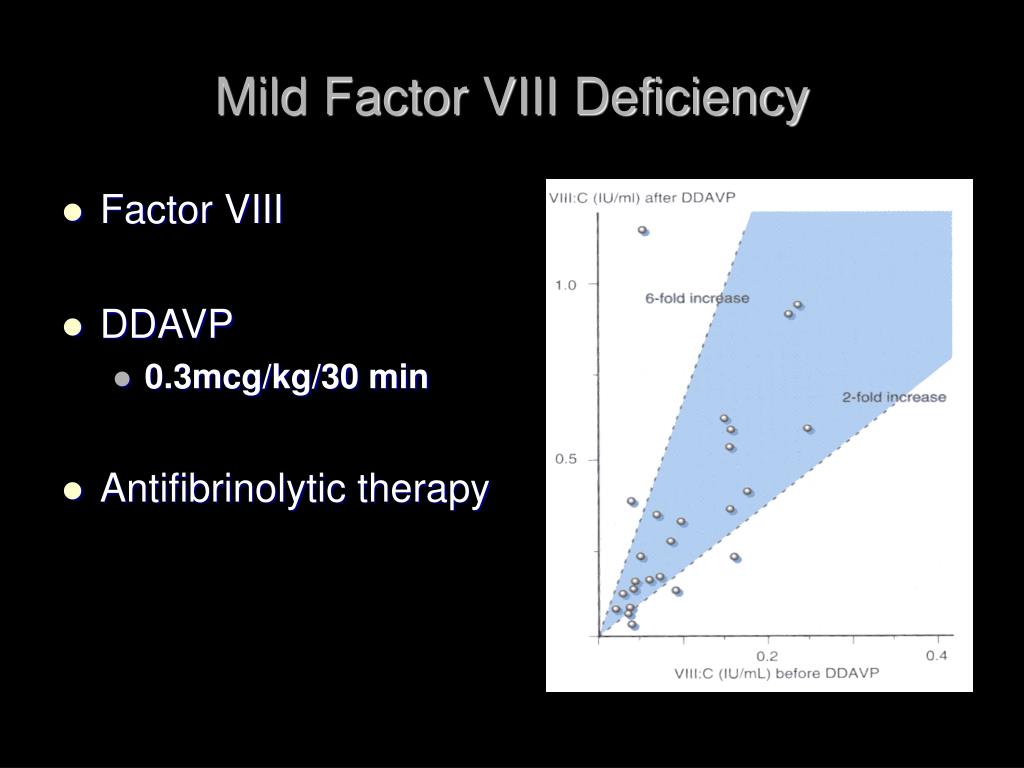 Mild Factor VIII Deficiency

- Factor VIII
- DDAVP
  - 0.3mcg/kg/30 min
- Antifibrinolytic therapy

VIII:C (IU/ml) after DDAVP

1.0

0.5

6-fold increase

2-fold increase

0.2

0.4

VIII:C (IU/mL) before DDAVP